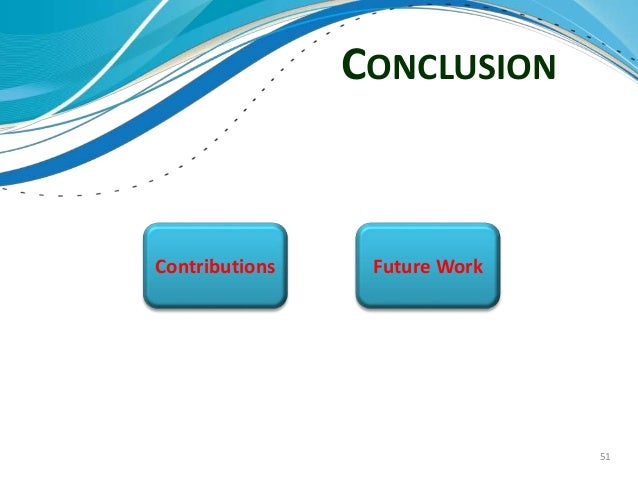 CONCLUSION

Contributions

Future Work

51